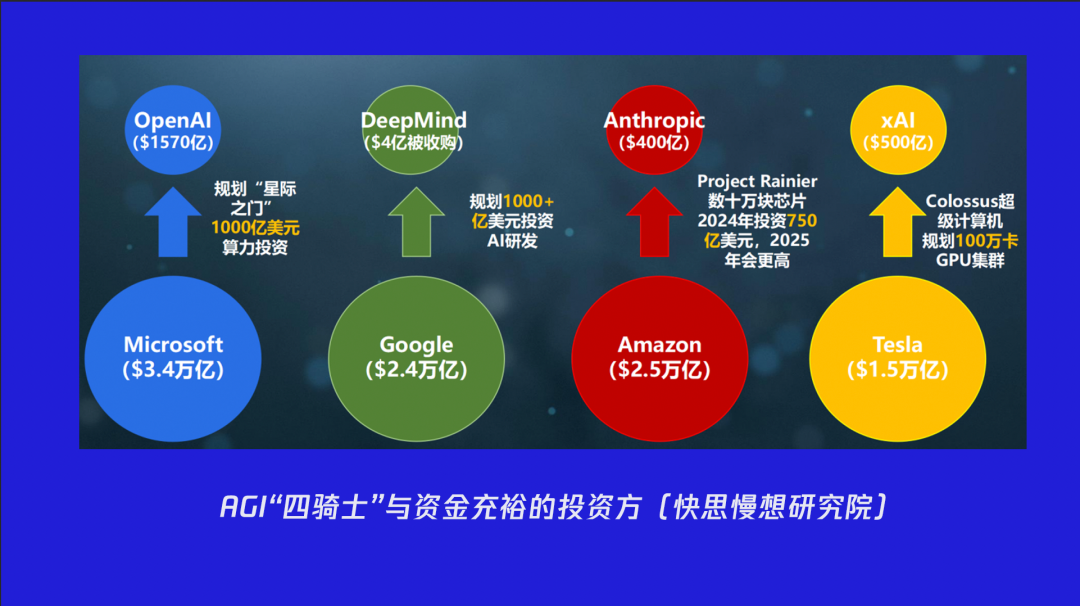 OpenAI
($1570亿)

规划“星际之门”1000亿美元算力投资

Microsoft
($3.4万亿)

DeepMind
($4亿被收购)

规划1000+亿美元投资AI研发

Google
($2.4万亿)

Anthropic
($400亿)

Project Rainier 数十万块芯片 2024年投资750亿美元，2025年会更高

Amazon
($2.5万亿)

xAI
($500亿)

Colossus超级计算机 规划100万卡GPU集群

Tesla
($1.5万亿)

AGI“四骑士”与资金充裕的投资方（快思慢想研究院）